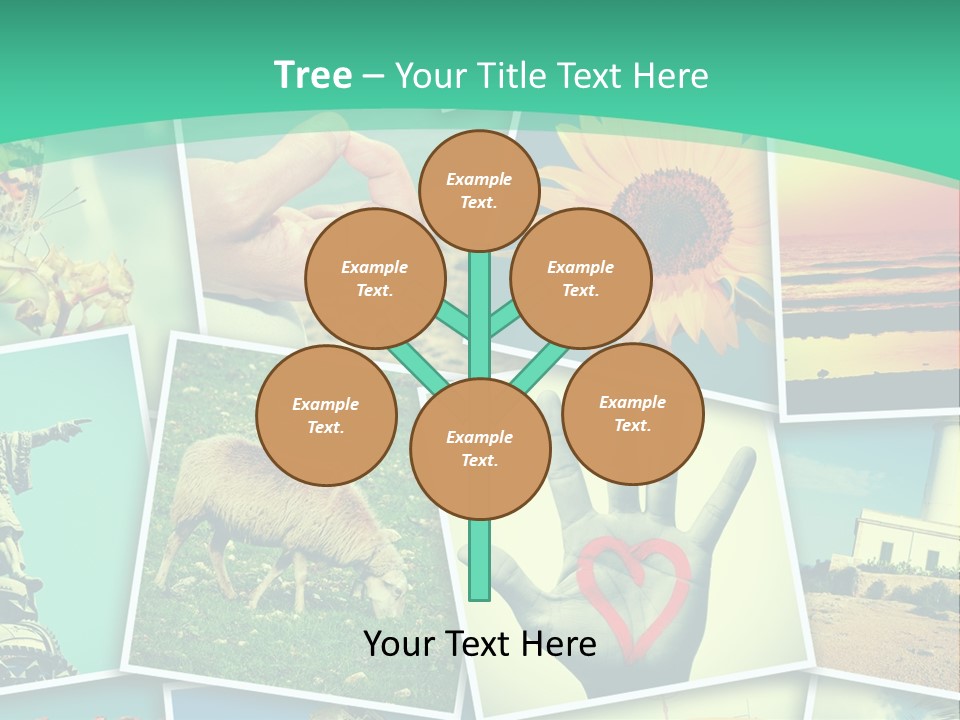 Tree – Your Title Text Here

Example Text.

Example Text.

Example Text.

Example Text.

Example Text.

Example Text.

Your Text Here